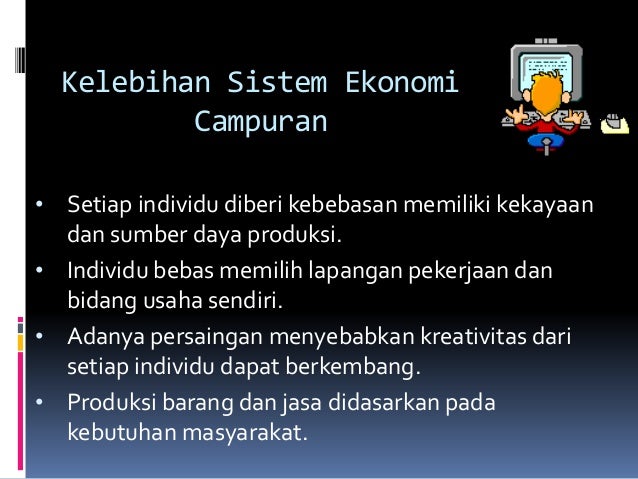 Kelebihan Sistem Ekonomi Campuran

• Setiap individu diberi kebebasan memiliki kekayaan dan sumber daya produksi.
• Individu bebas memilih lapangan pekerjaan dan bidang usaha sendiri.
• Adanya persaingan menyebabkan kreativitas dari setiap individu dapat berkembang.
• Produksi barang dan jasa didasarkan pada kebutuhan masyarakat.